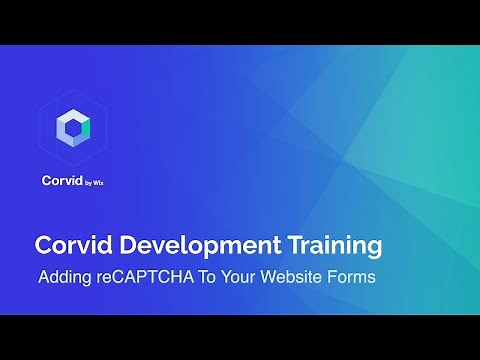 Corvid by Wix

Corvid Development Training

Adding reCAPTCHA To Your Website Forms